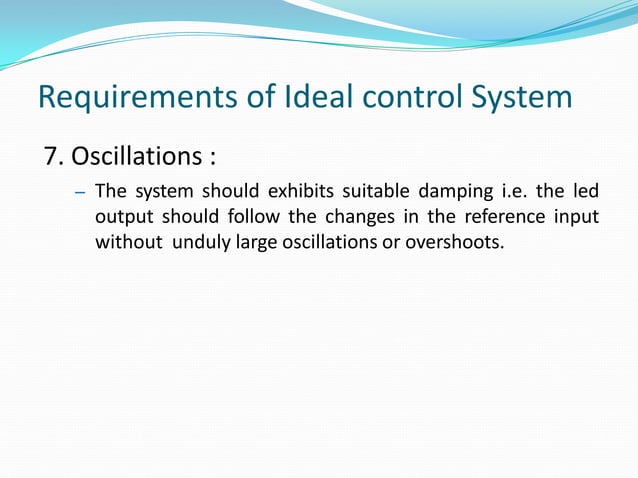 Requirements of Ideal control System

7. Oscillations :

– The system should exhibits suitable damping i.e. the led output should follow the changes in the reference input without unduly large oscillations or overshoots.